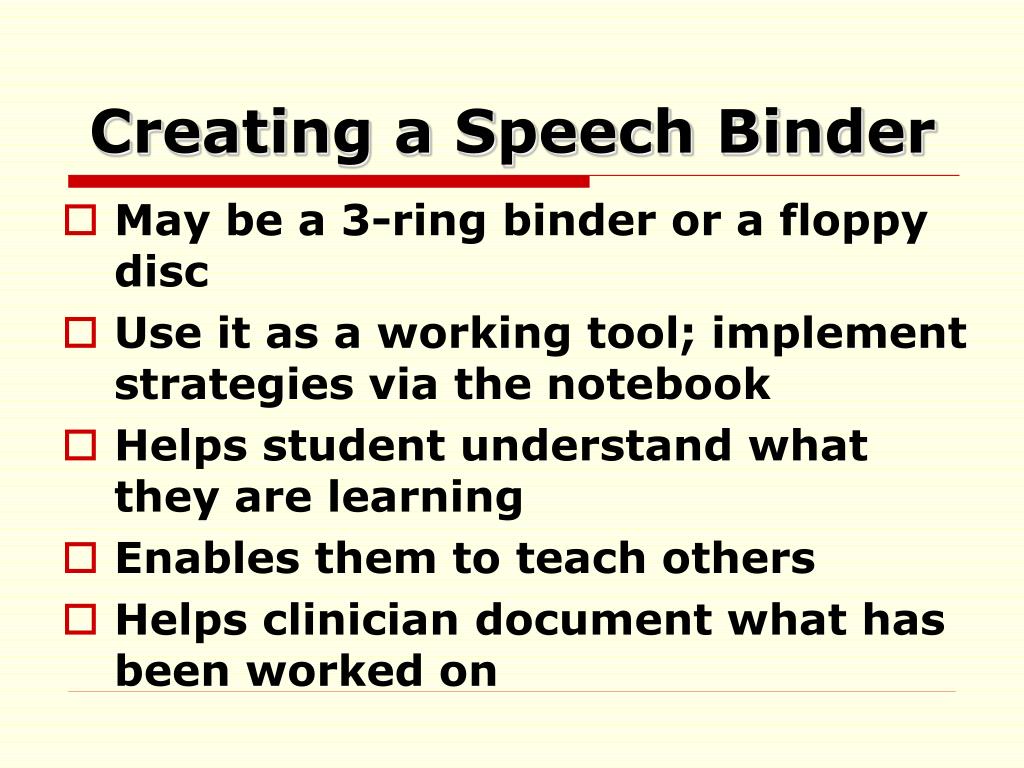 Creating a Speech Binder

- May be a 3-ring binder or a floppy disc
- Use it as a working tool; implement strategies via the notebook
- Helps student understand what they are learning
- Enables them to teach others
- Helps clinician document what has been worked on